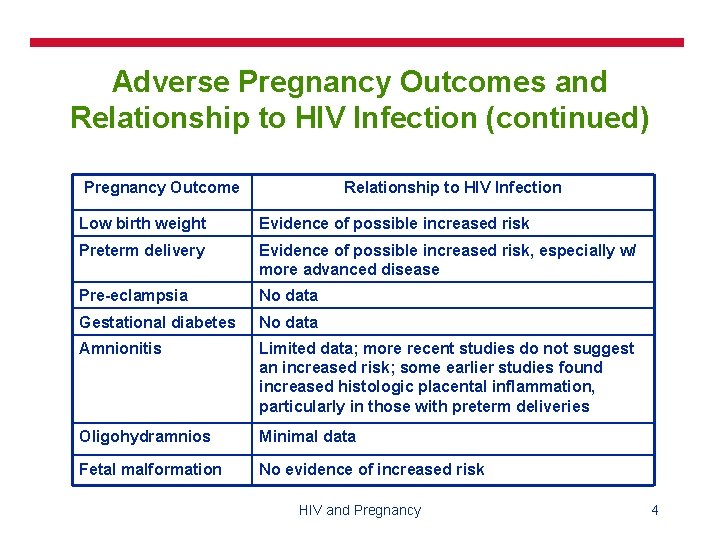 Adverse Pregnancy Outcomes and Relationship to HIV Infection (continued)

| Pregnancy Outcome | Relationship to HIV Infection |
|---|---|
| Low birth weight | Evidence of possible increased risk |
| Preterm delivery | Evidence of possible increased risk, especially w/ more advanced disease |
| Pre-eclampsia | No data |
| Gestational diabetes | No data |
| Amnionitis | Limited data; more recent studies do not suggest an increased risk; some earlier studies found increased histologic placental inflammation, particularly in those with preterm deliveries |
| Oligohydramnios | Minimal data |
| Fetal malformation | No evidence of increased risk |

HIV and Pregnancy

4